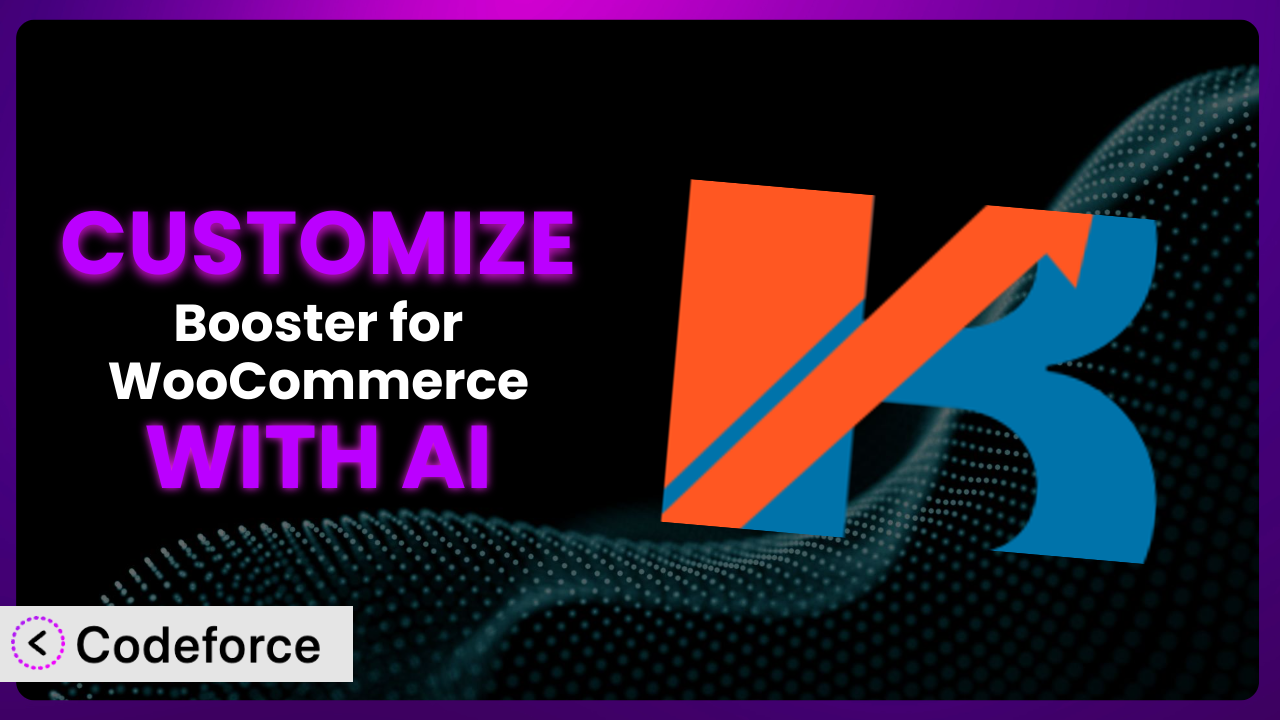 CUSTOMIZE
Booster for WooCommerce
WITH AI

Codeforce